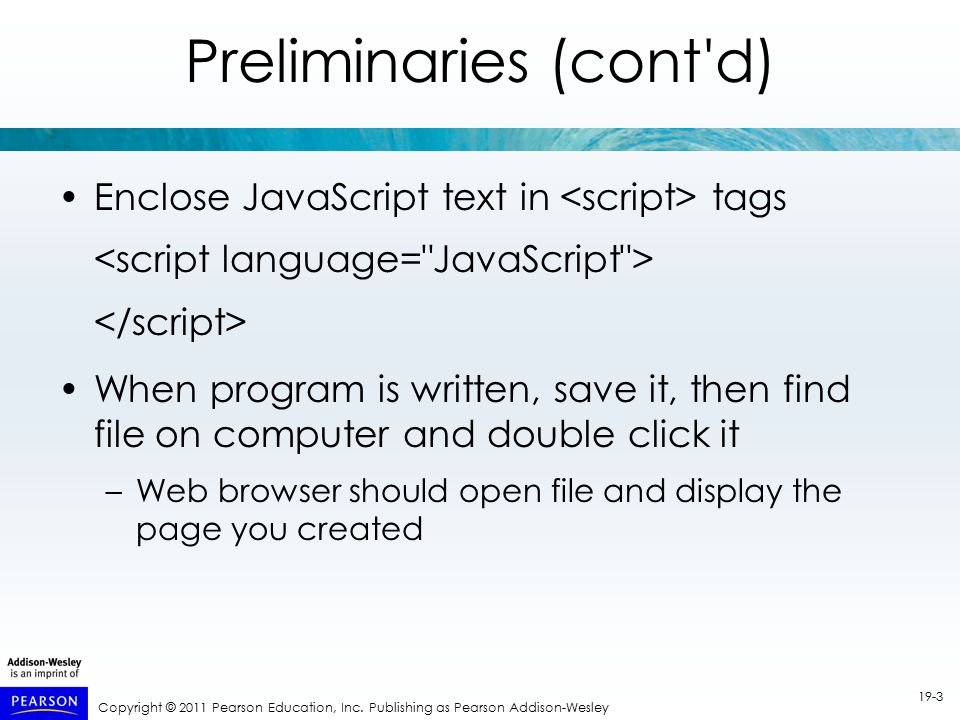 Preliminaries (cont'd)

• Enclose JavaScript text in <script> tags

<script language="JavaScript">

</script>

• When program is written, save it, then find file on computer and double click it

– Web browser should open file and display the page you created

Addison-Wesley is an imprint of

PEARSON

Copyright © 2011 Pearson Education, Inc. Publishing as Pearson Addison-Wesley

19-3